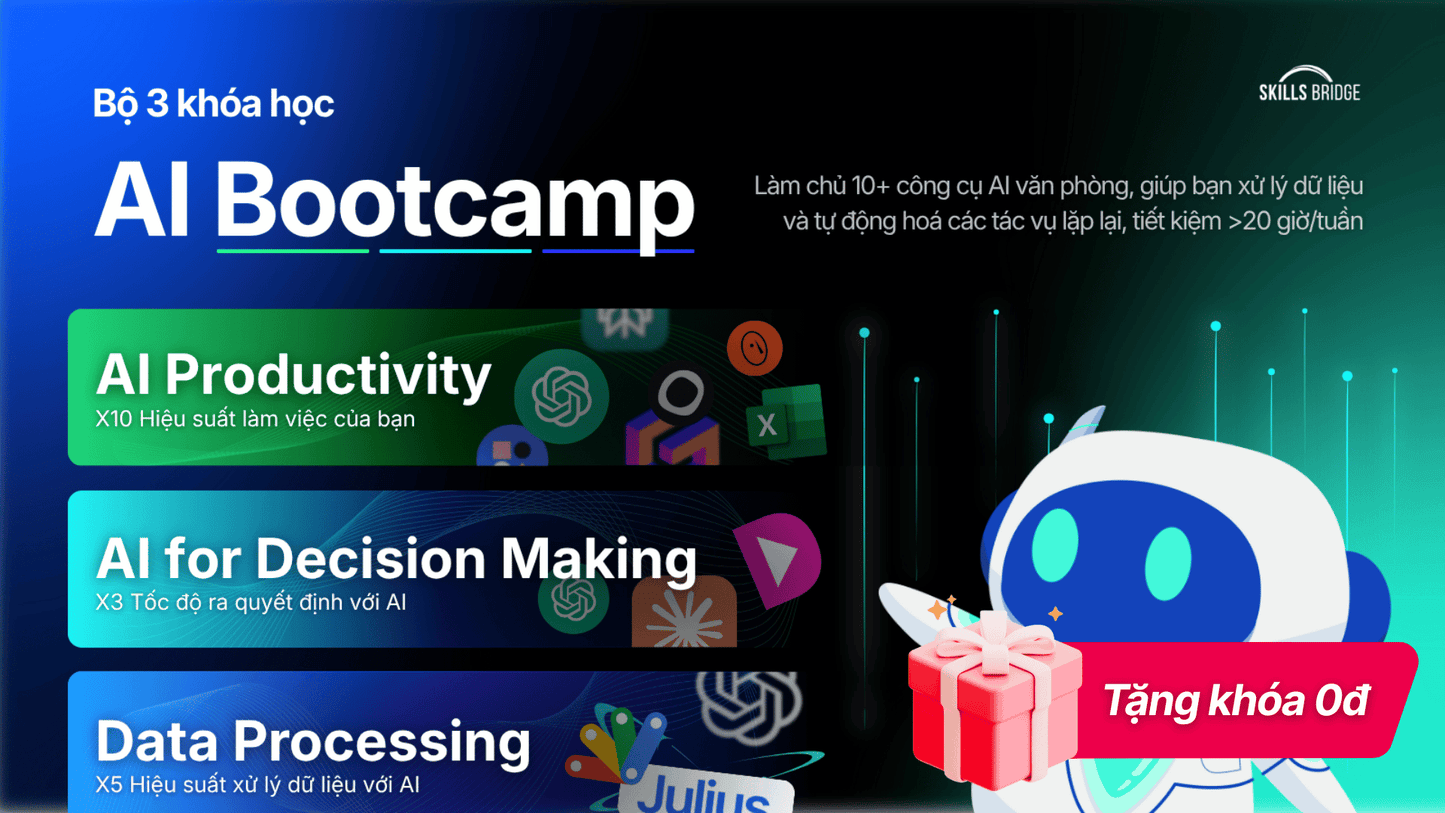 Bộ 3 khóa học

SKILLS BRIDGE

AI Bootcamp

Làm chủ 10+ công cụ AI văn phòng, giúp bạn xử lý dữ liệu và tự động hoá các tác vụ lặp lại, tiết kiệm >20 giờ/tuần

AI Productivity
X10 Hiệu suất làm việc của bạn

X

AI for Decision Making
X3 Tốc độ ra quyết định với AI

Data Processing
X5 Hiệu suất xử lý dữ liệu với AI

Julius

Tặng khóa 0đ